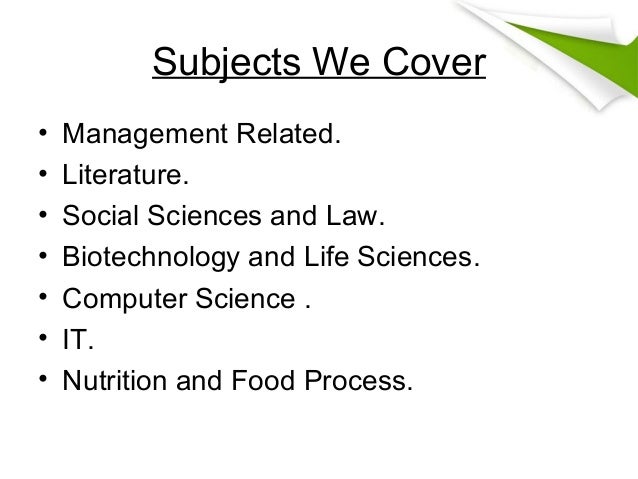 Subjects We Cover

• Management Related.
• Literature.
• Social Sciences and Law.
• Biotechnology and Life Sciences.
• Computer Science .
• IT.
• Nutrition and Food Process.